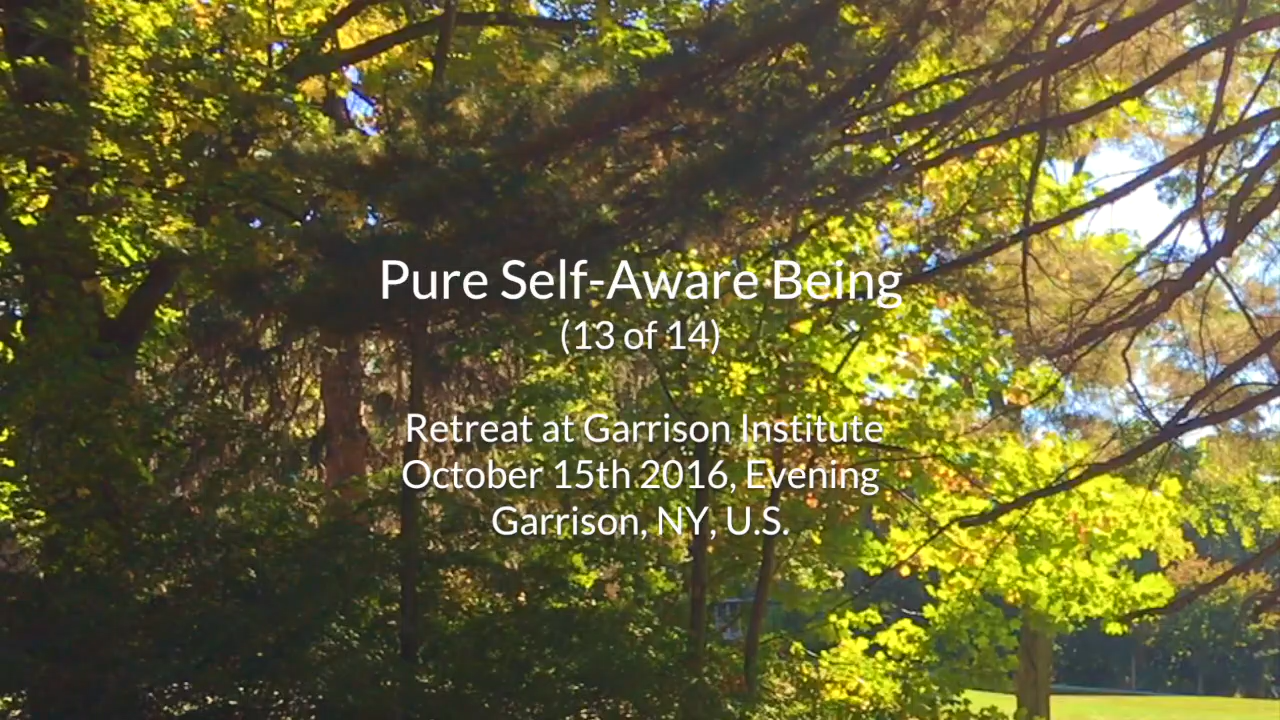 Pure Self-Aware Being
(13 of 14)

Retreat at Garrison Institute
October 15th 2016, Evening
Garrison, NY, U.S.